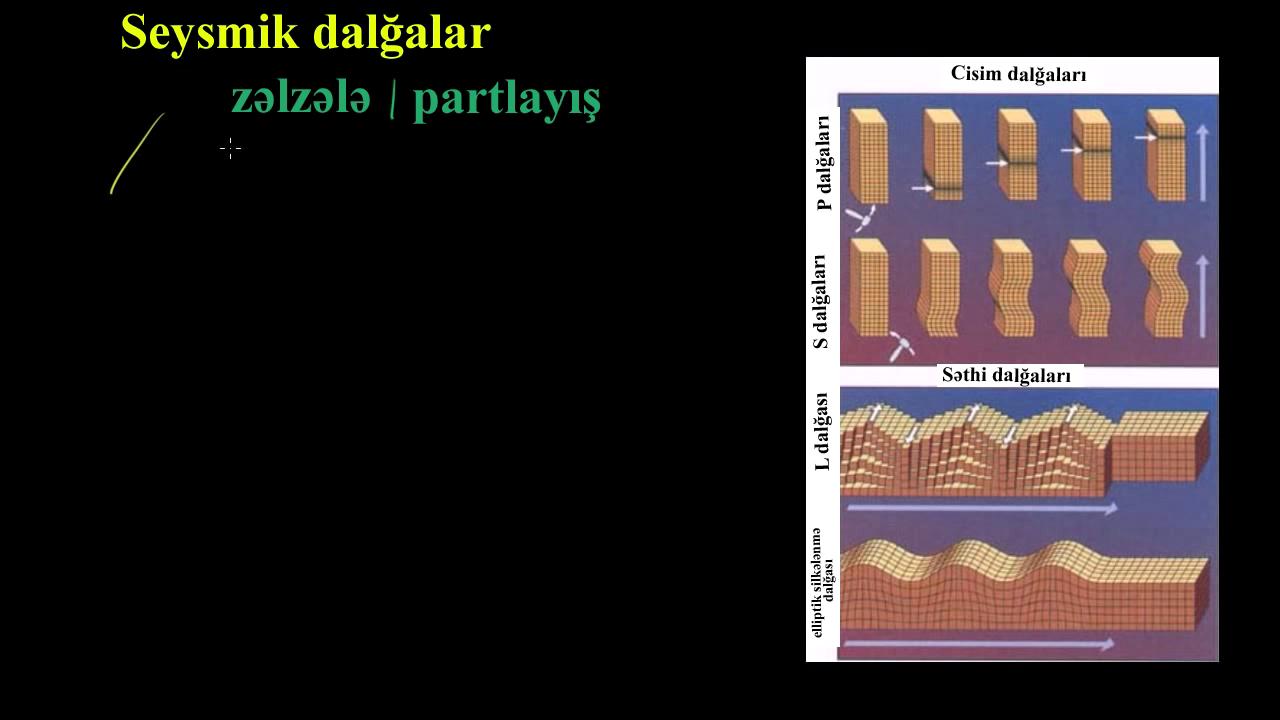 Seysmik dalğalar

zəlzələ / partlayış

Cisim dalğaları

P dalğaları

S dalğaları

Səthi dalğaları

L dalğası

elliptik silkələnmə dalğası